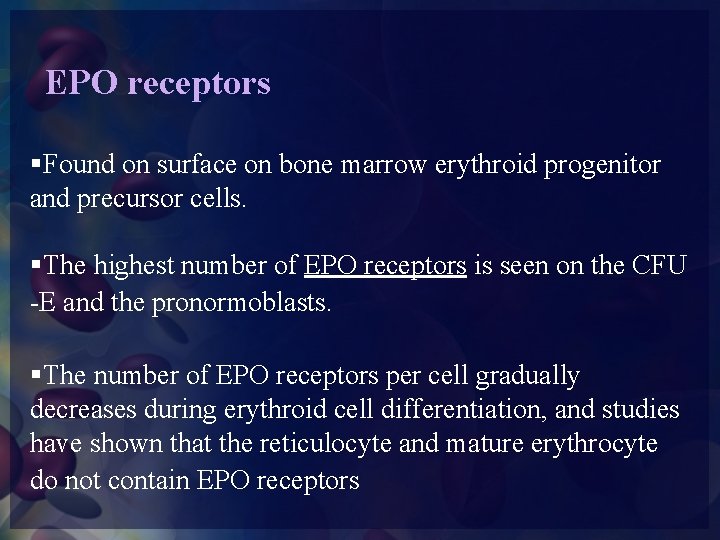 EPO receptors

▪Found on surface on bone marrow erythroid progenitor and precursor cells.

▪The highest number of EPO receptors is seen on the CFU -E and the pronormoblasts.

▪The number of EPO receptors per cell gradually decreases during erythroid cell differentiation, and studies have shown that the reticulocyte and mature erythrocyte do not contain EPO receptors